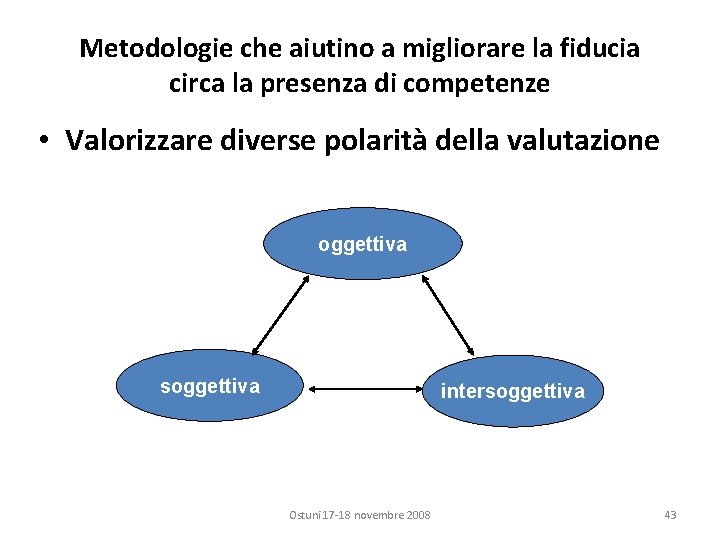 Metodologie che aiutino a migliorare la fiducia circa la presenza di competenze

• Valorizzare diverse polarità della valutazione

oggettiva

soggettiva

intersoggettiva

Ostuni 17-18 novembre 2008

43